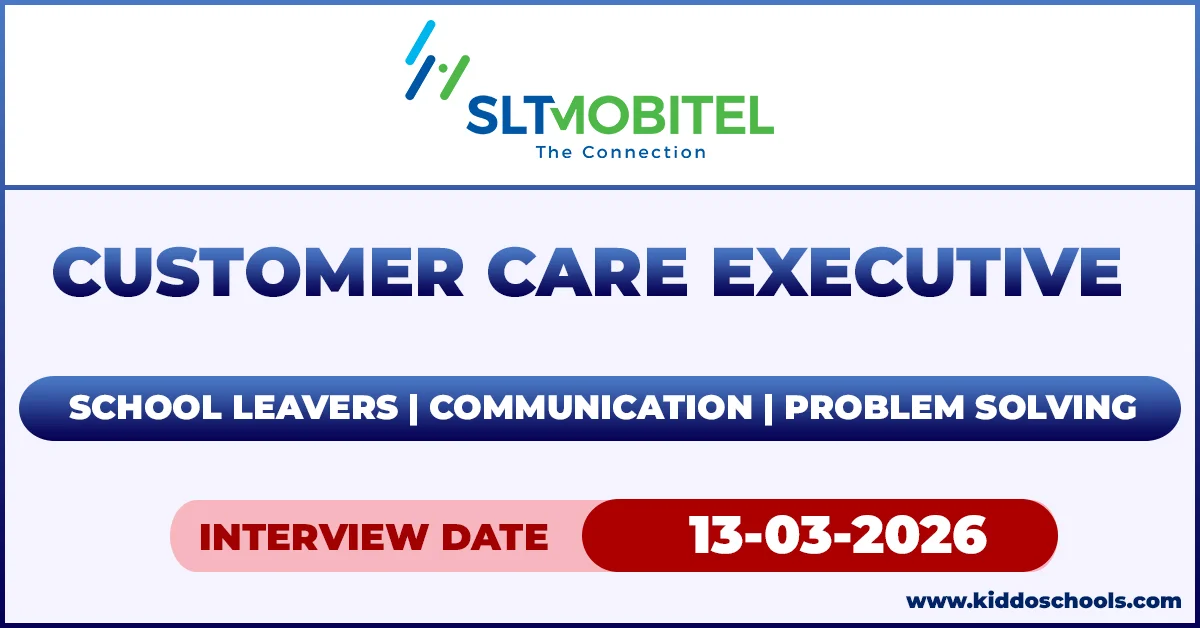 SLTMOBITEL
The Connection

CUSTOMER CARE EXECUTIVE

SCHOOL LEAVERS | COMMUNICATION | PROBLEM SOLVING

INTERVIEW DATE 13-03-2026

www.kiddoschools.com